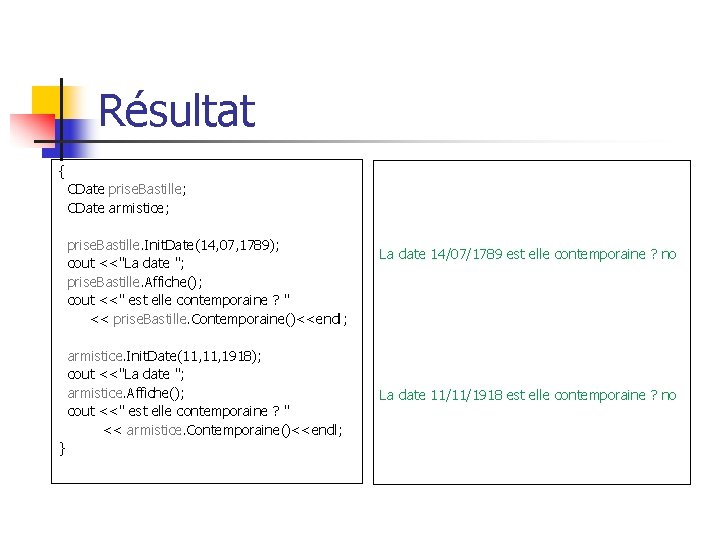 Résultat

{
CDate priseBastille;
CDate armistice;

priseBastille.InitDate(14,07,1789);
cout <<"La date ";
priseBastille.Affiche();
cout <<" est elle contemporaine ? "
<< priseBastille.Contemporaine()<<endl;

armistice.InitDate(11,11,1918);
cout <<"La date ";
armistice.Affiche();
cout <<" est elle contemporaine ? "
<< armistice.Contemporaine()<<endl;
}

La date 14/07/1789 est elle contemporaine ? no

La date 11/11/1918 est elle contemporaine ? no